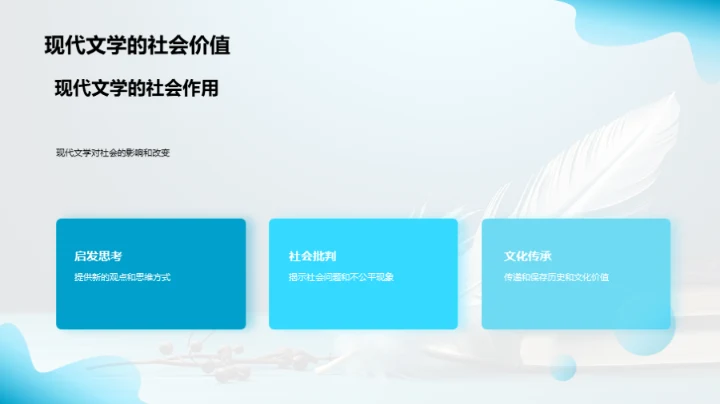 现代文学的社会价值

现代文学的社会作用

现代文学对社会的影响和改变

启发思考

提供新的观点和思维方式

社会批判

揭示社会问题和不公平现象

文化传承

传递和保存历史和文化价值